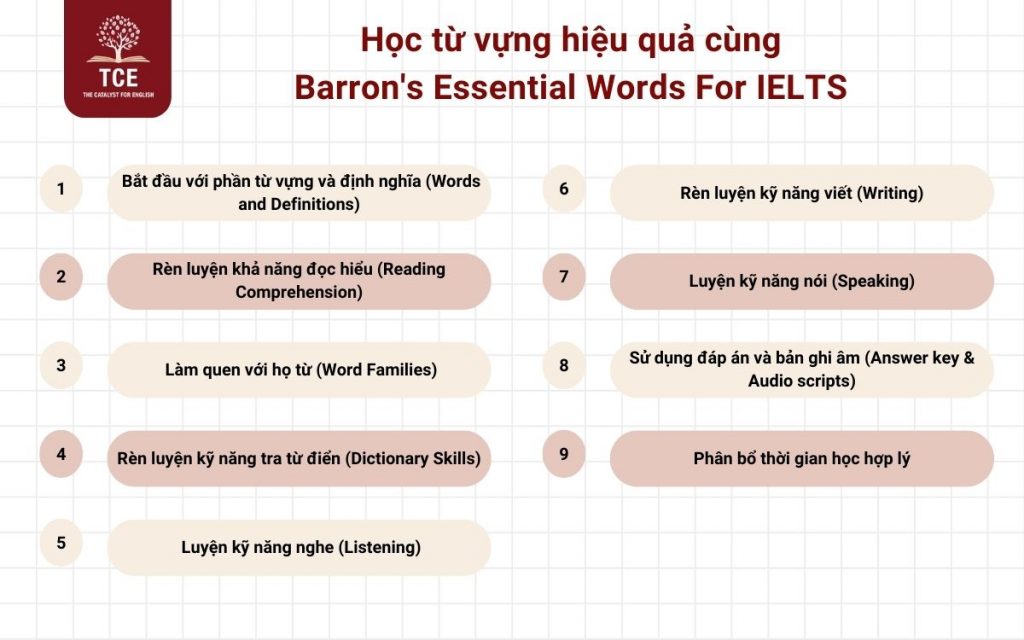 TCE
THE CATALYST FOR ENGLISH

Học từ vựng hiệu quả cùng
Barron's Essential Words For IELTS

1 Bắt đầu với phần từ vựng và định nghĩa (Words and Definitions)

2 Rèn luyện khả năng đọc hiểu (Reading Comprehension)

3 Làm quen với họ từ (Word Families)

4 Rèn luyện kỹ năng tra từ điển (Dictionary Skills)

5 Luyện kỹ năng nghe (Listening)

6 Rèn luyện kỹ năng viết (Writing)

7 Luyện kỹ năng nói (Speaking)

8 Sử dụng đáp án và bản ghi âm (Answer key & Audio scripts)

9 Phân bổ thời gian học hợp lý